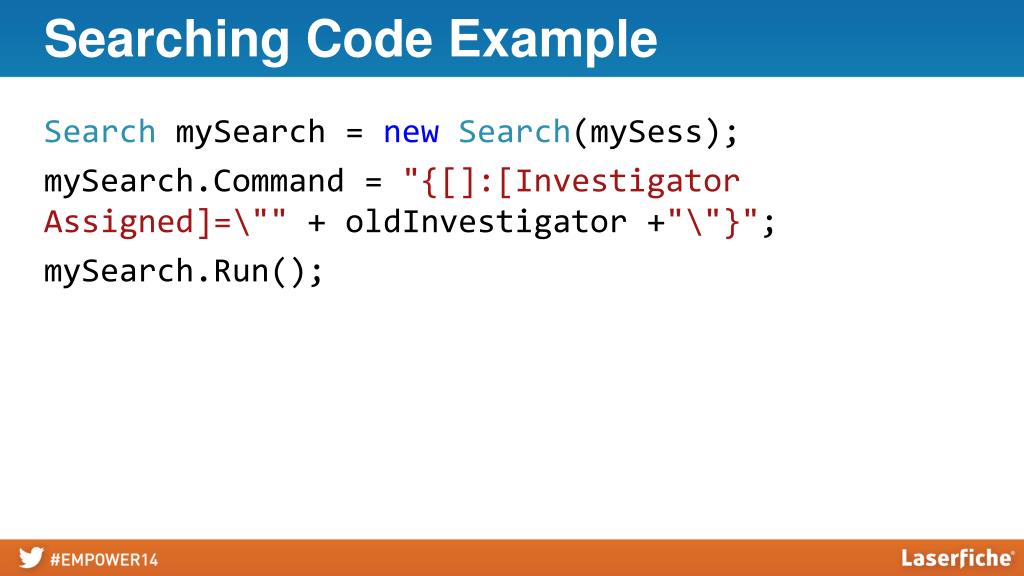 Searching Code Example

Search mySearch = new Search(mySess);

mySearch.Command = "{[]:[Investigator Assigned]=\"" + oldInvestigator +"\"}";

mySearch.Run();

#EMPOWER14

Laserfiche